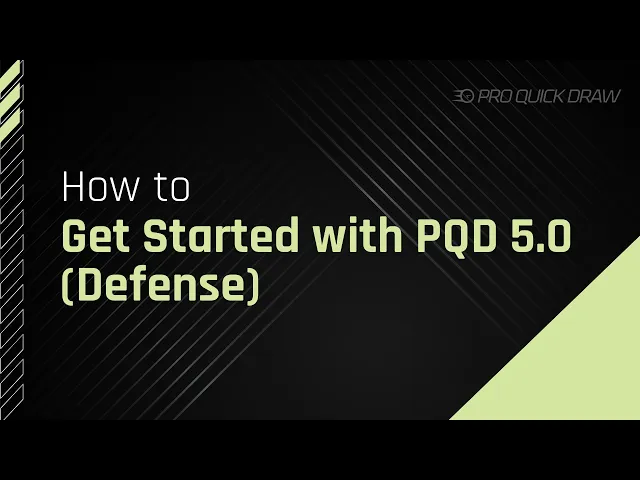 PRO QUICK DRAW

How to
Get Started with PQD 5.0 (Defense)